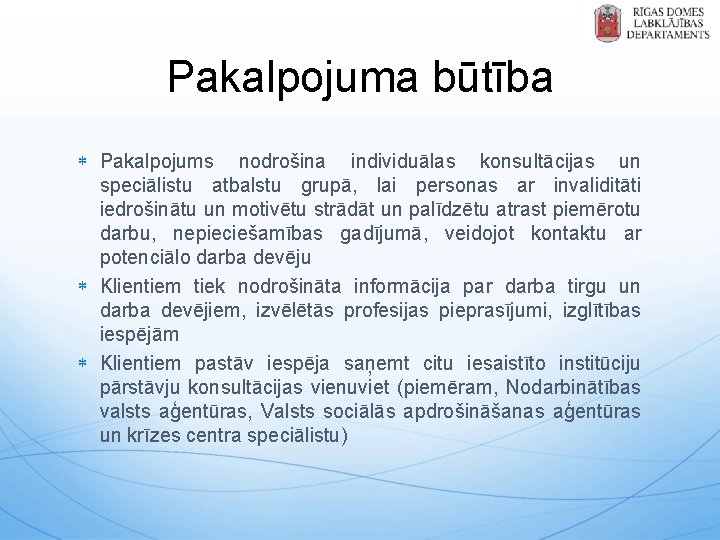 RĪGAS DOMES
LABKLĀJĪBAS
DEPARTAMENTS

Pakalpojuma būtība

* Pakalpojums nodrošina individuālas konsultācijas un speciālistu atbalstu grupā, lai personas ar invaliditāti iedrošinātu un motivētu strādāt un palīdzētu atrast piemērotu darbu, nepieciešamības gadījumā, veidojot kontaktu ar potenciālo darba devēju
* Klientiem tiek nodrošināta informācija par darba tirgu un darba devējiem, izvēlētās profesijas pieprasījumi, izglītības iespējām
* Klientiem pastāv iespēja saņemt citu iesaistīto institūciju pārstāvju konsultācijas vienuviet (piemēram, Nodarbinātības valsts aģentūras, Valsts sociālās apdrošināšanas aģentūras un krīzes centra speciālistu)